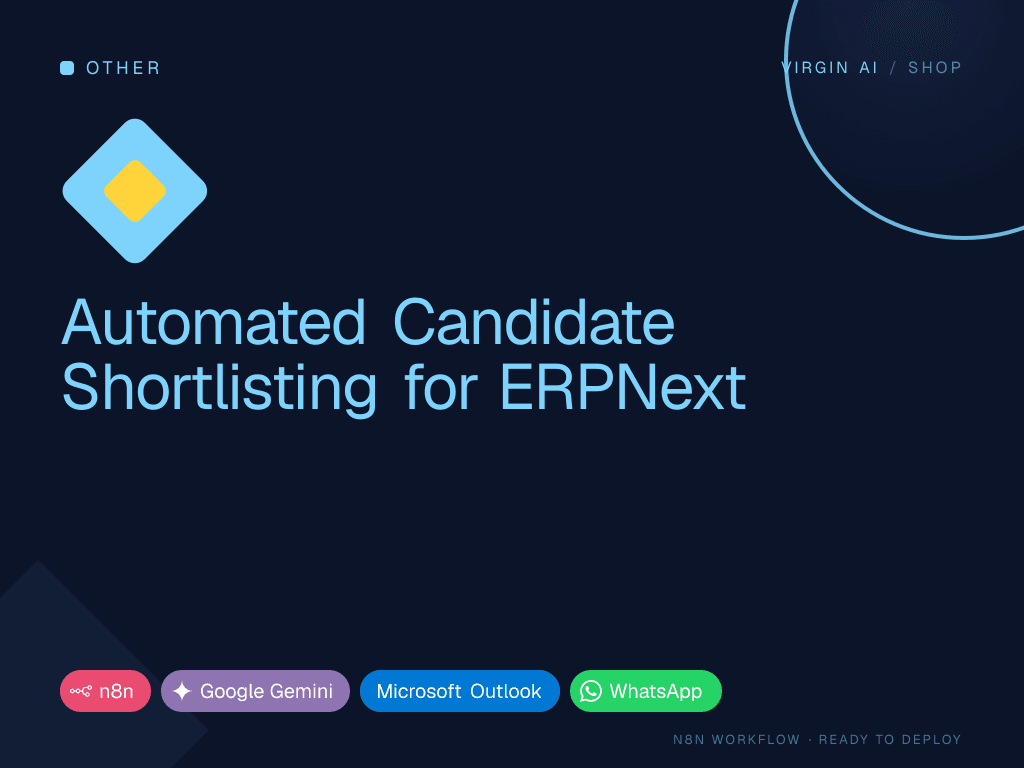 OTHER

VIRGIN AI / SHOP

Automated Candidate Shortlisting for ERPNext

n8n

Google Gemini

Microsoft Outlook

WhatsApp

N8N WORKFLOW · READY TO DEPLOY